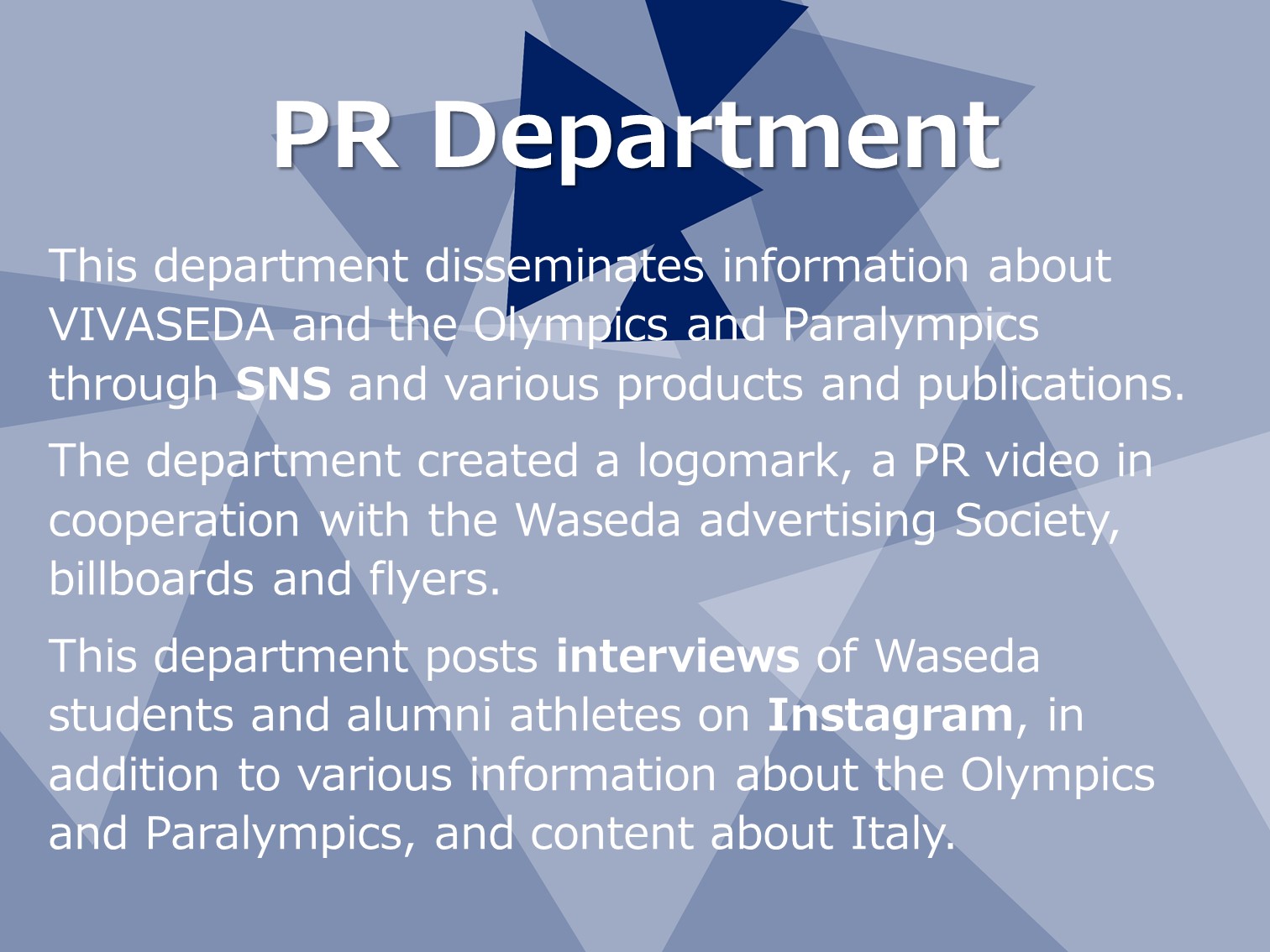 PR Department

This department disseminates information about VIVASEDA and the Olympics and Paralympics through SNS and various products and publications.

The department created a logomark, a PR video in cooperation with the Waseda advertising Society, billboards and flyers.

This department posts interviews of Waseda students and alumni athletes on Instagram, in addition to various information about the Olympics and Paralympics, and content about Italy.